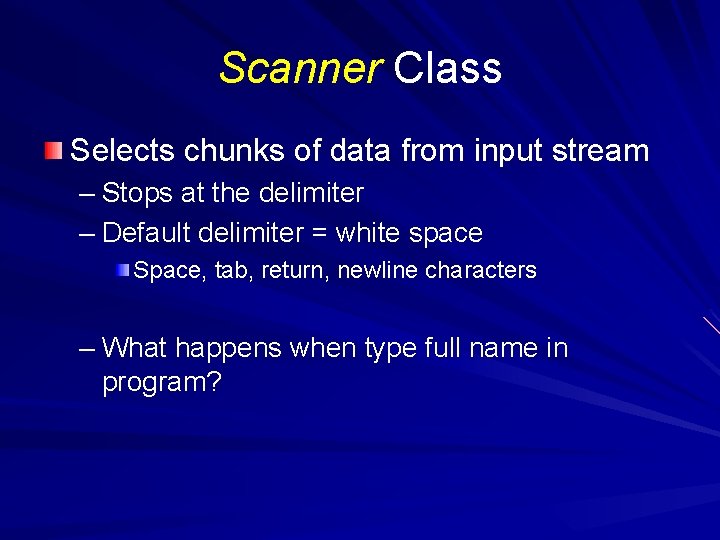 Scanner Class

Selects chunks of data from input stream

– Stops at the delimiter

– Default delimiter = white space

Space, tab, return, newline characters

– What happens when type full name in program?